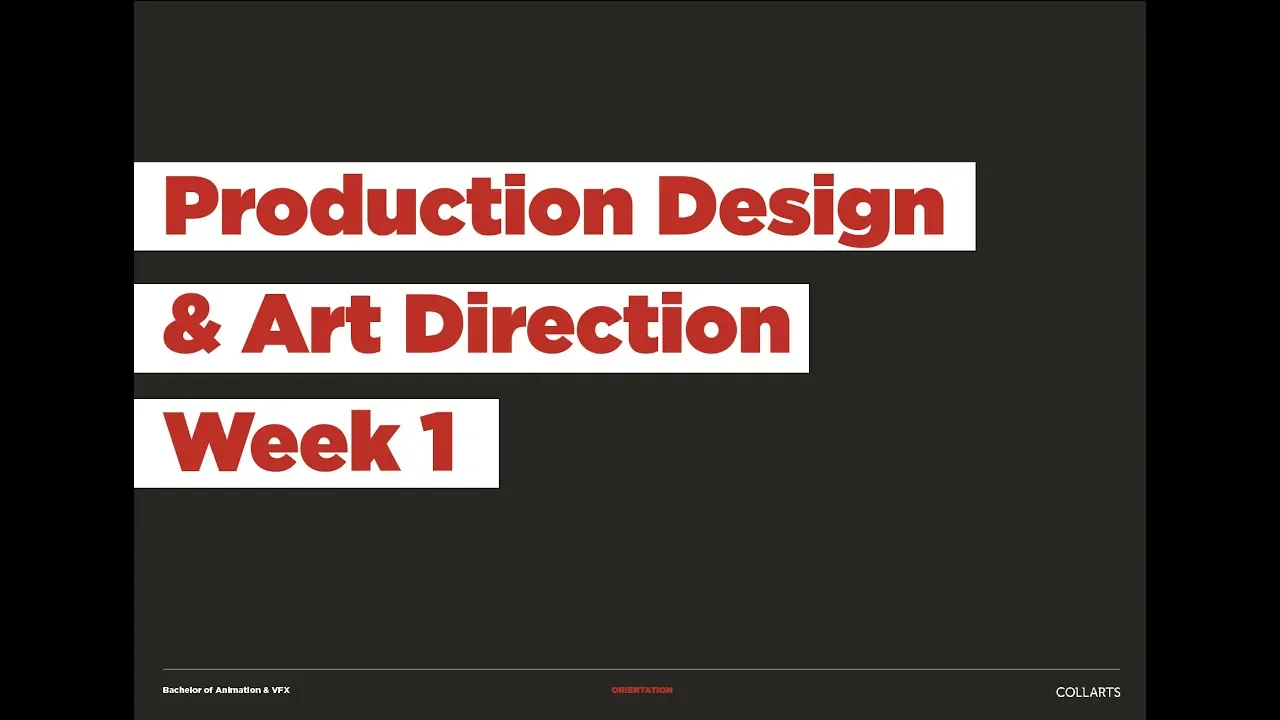 Production Design
& Art Direction
Week 1

Bachelor of Animation & VFX

ORIENTATION

COLLARTS